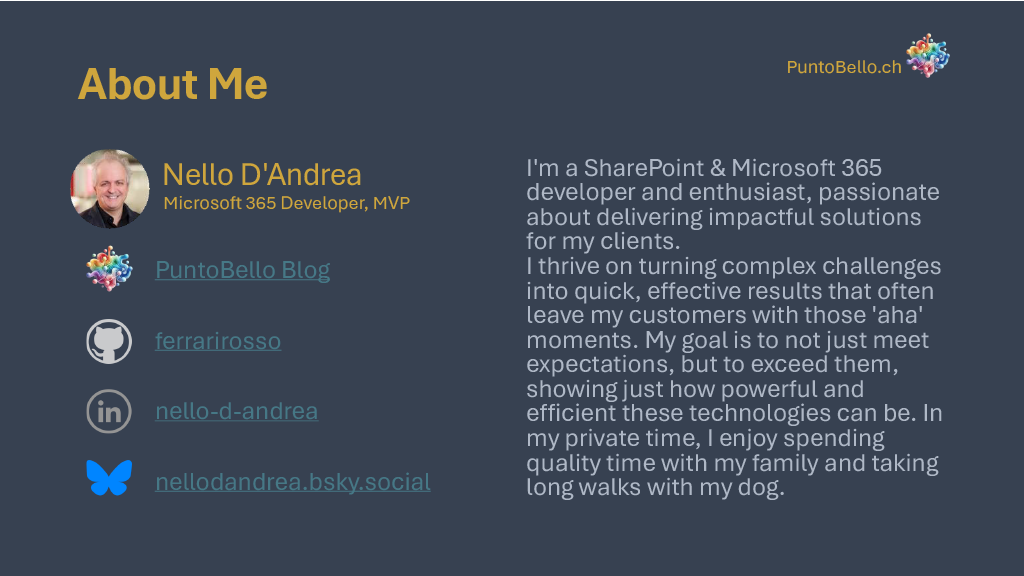 About Me

PuntoBello.ch

Nello D'Andrea
Microsoft 365 Developer, MVP

PuntoBello Blog

ferrarirosso

nello-d-andrea

nellodandrea.bsky.social

I'm a SharePoint & Microsoft 365 developer and enthusiast, passionate about delivering impactful solutions for my clients.
I thrive on turning complex challenges into quick, effective results that often leave my customers with those 'aha' moments. My goal is to not just meet expectations, but to exceed them, showing just how powerful and efficient these technologies can be. In my private time, I enjoy spending quality time with my family and taking long walks with my dog.